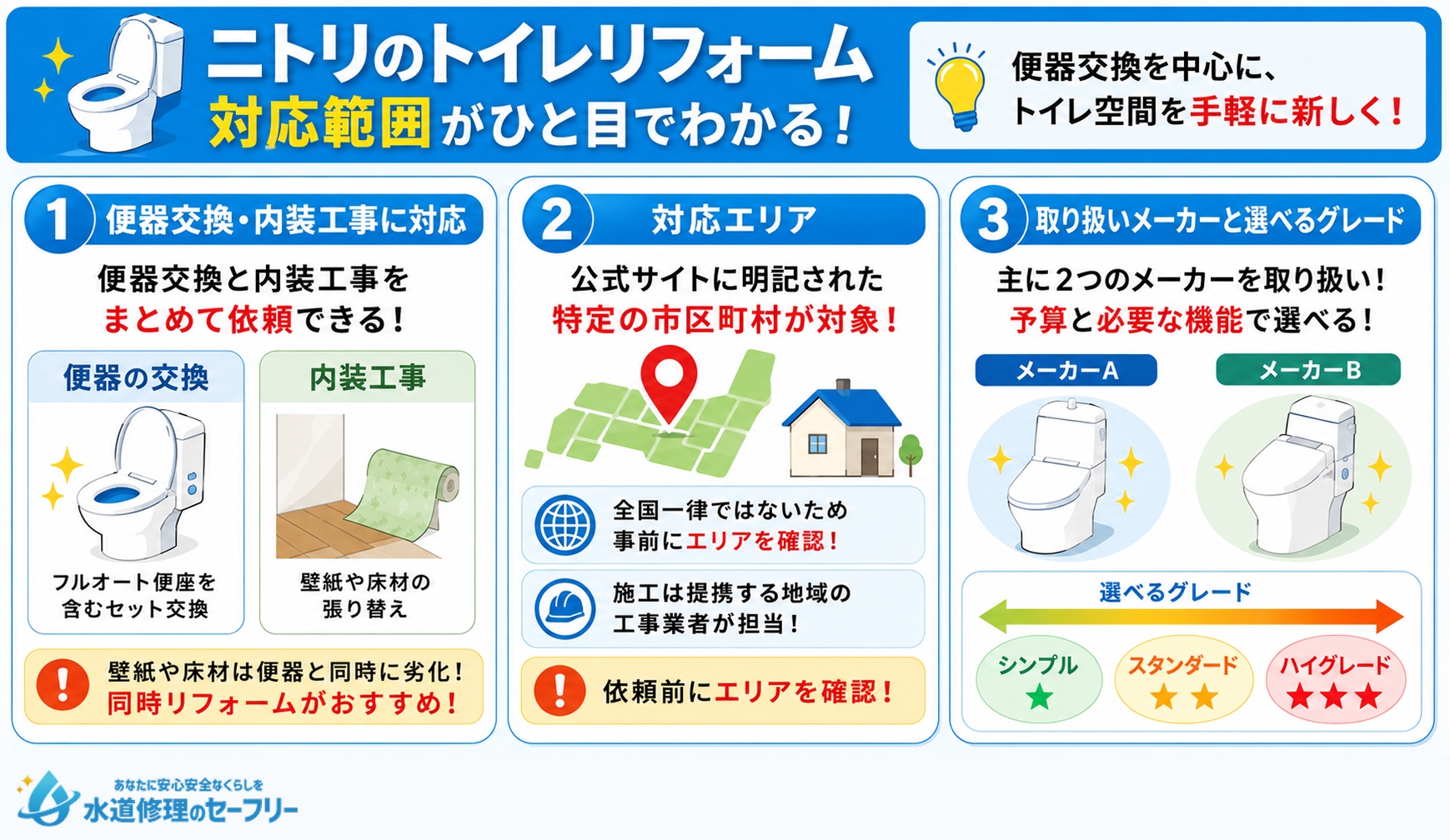 ニトリのトイレリフォーム
対応範囲がひと目でわかる！

便器交換を中心に、
トイレ空間を手軽に新しく！

1 便器交換・内装工事に対応

便器交換と内装工事を
まとめて依頼できる！

便器の交換

フルオート便座を
含むセット交換

内装工事

壁紙や床材の
張り替え

壁紙や床材は便器と同時に劣化！
同時リフォームがおすすめ！

2 対応エリア

公式サイトに明記された
特定の市区町村が対象！

全国一律ではないため
事前にエリアを確認！

施工は提携する地域の
工事業者が担当！

依頼前にエリアを確認！

3 取り扱いメーカーと選べるグレード

主に2つのメーカーを取り扱い！
予算と必要な機能で選べる！

メーカーA

メーカーB

選べるグレード

シンプル
★

スタンダード
★★

ハイグレード
★★★

あなたに安心安全なくらしを
水道修理のセーフリー